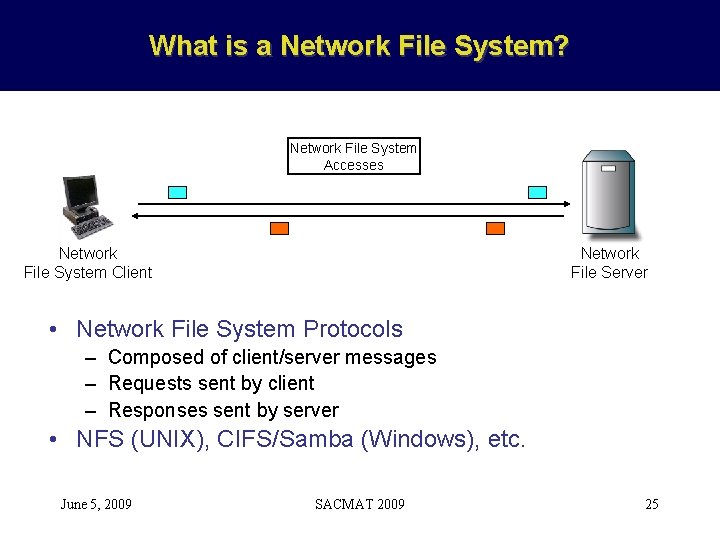 What is a Network File System?

Network File System Accesses

Network File System Client

Network File Server

• Network File System Protocols
– Composed of client/server messages
– Requests sent by client
– Responses sent by server
• NFS (UNIX), CIFS/Samba (Windows), etc.

June 5, 2009

SACMAT 2009

25